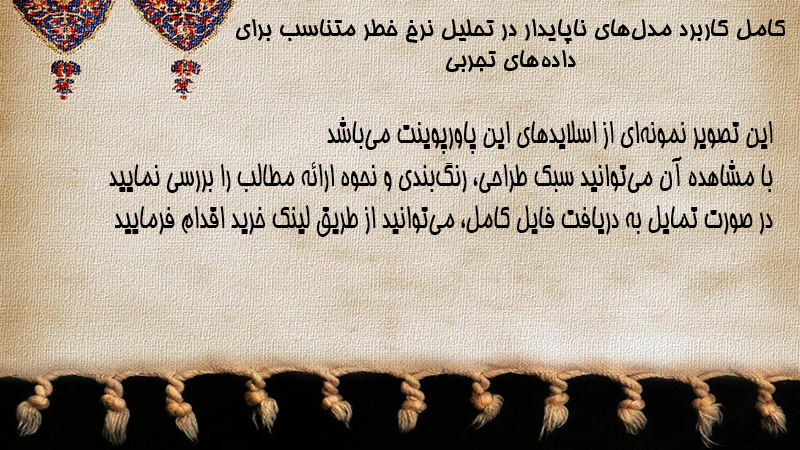 کامل کاربرد مدل‌های ناپایدار در تحلیل نرخ خطر متناسب برای داده‌های تجربی

این تصویر نمونه‌ای از اسلایدهای این پاورپوینت می‌باشد
با مشاهده آن می‌توانید سبک طراحی، رنگ‌بندی و نحوه ارائه مطالب را بررسی نمایید
در صورت تمایل به دریافت فایل کامل، می‌توانید از طریق لینک خرید اقدام فرمایید